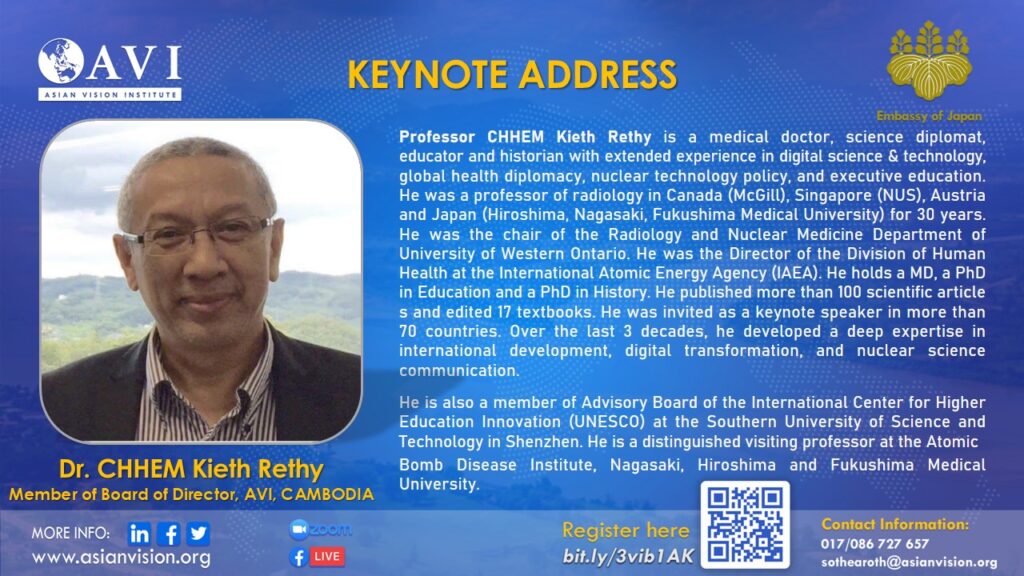 AVI
ASIAN VISION INSTITUTE

KEYNOTE ADDRESS

Embassy of Japan

Professor CHHEM Kieth Rethy is a medical doctor, science diplomat, educator and historian with extended experience in digital science & technology, global health diplomacy, nuclear technology policy, and executive education. He was a professor of radiology in Canada (McGill), Singapore (NUS), Austria and Japan (Hiroshima, Nagasaki, Fukushima Medical University) for 30 years. He was the chair of the Radiology and Nuclear Medicine Department of University of Western Ontario. He was the Director of the Division of Human Health at the International Atomic Energy Agency (IAEA). He holds a MD, a PhD in Education and a PhD in History. He published more than 100 scientific article s and edited 17 textbooks. He was invited as a keynote speaker in more than 70 countries. Over the last 3 decades, he developed a deep expertise in international development, digital transformation, and nuclear science communication.

He is also a member of Advisory Board of the International Center for Higher Education Innovation (UNESCO) at the Southern University of Science and Technology in Shenzhen. He is a distinguished visiting professor at the Atomic Bomb Disease Institute, Nagasaki, Hiroshima and Fukushima Medical University.

Dr. CHHEM Kieth Rethy
Member of Board of Director, AVI, CAMBODIA

MORE INFO:
www.asianvision.org

zoom
LIVE

Register here
bit.ly/3vib1AK

Contact Information:
017/086 727 657
sothearoth@asianvision.org